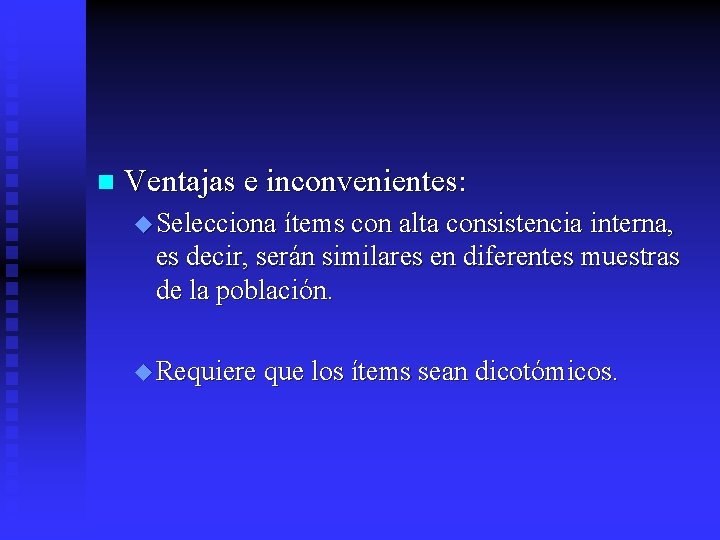 Ventajas e inconvenientes:

Selecciona ítems con alta consistencia interna, es decir, serán similares en diferentes muestras de la población.

Requiere que los ítems sean dicotómicos.